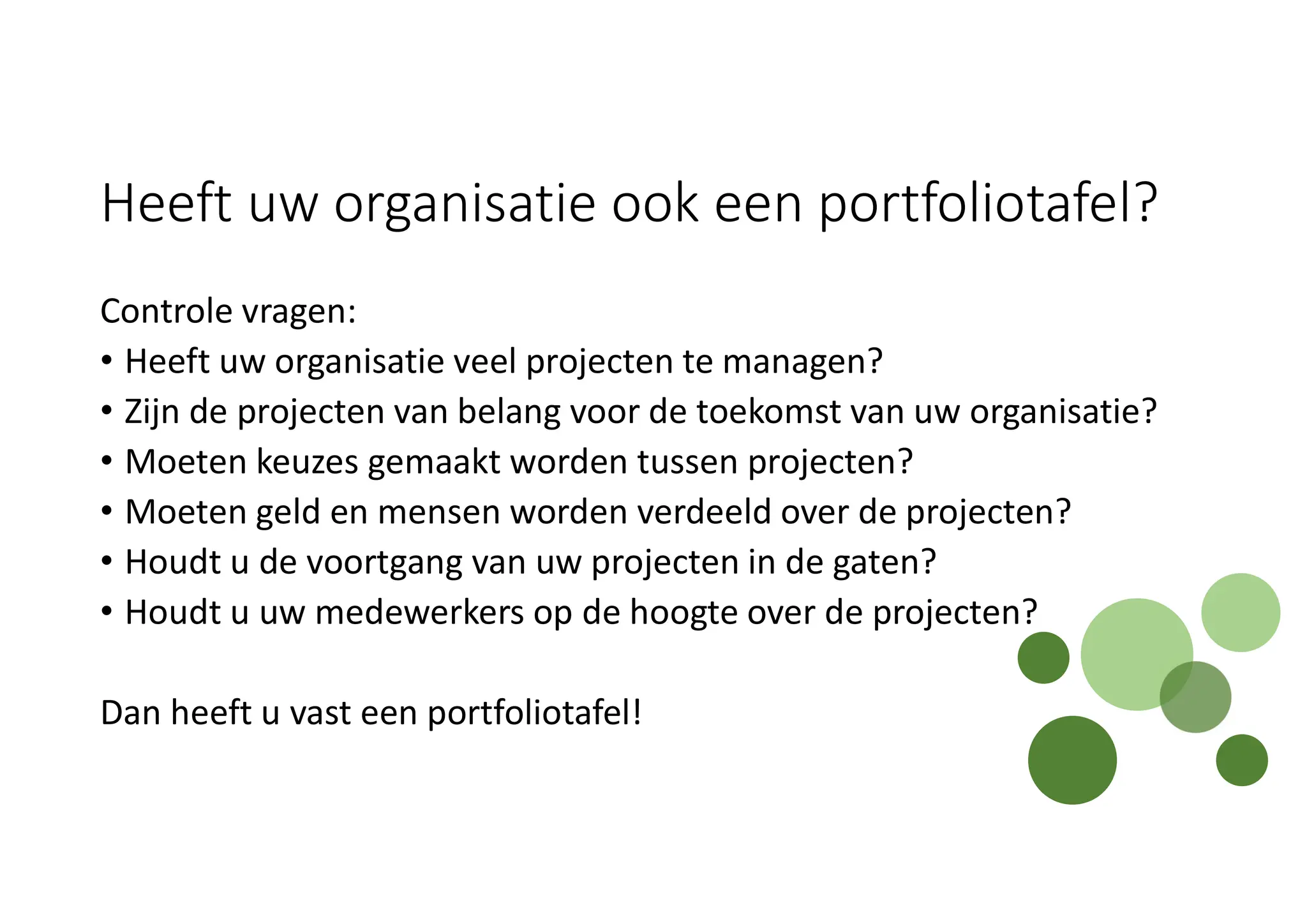 Heeft uw organisatie ook een portfoliotafel?

Controle vragen:
• Heeft uw organisatie veel projecten te managen?
• Zijn de projecten van belang voor de toekomst van uw organisatie?
• Moeten keuzes gemaakt worden tussen projecten?
• Moeten geld en mensen worden verdeeld over de projecten?
• Houdt u de voortgang van uw projecten in de gaten?
• Houdt u uw medewerkers op de hoogte over de projecten?

Dan heeft u vast een portfoliotafel!